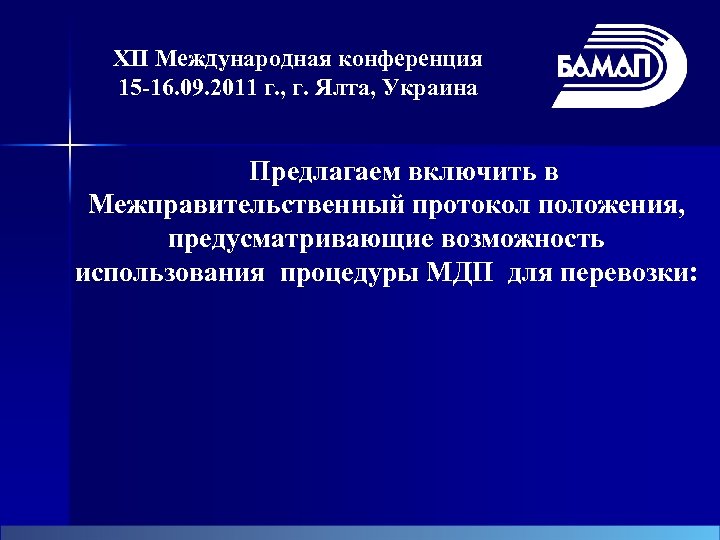 XII Международная конференция
15-16.09.2011 г., г. Ялта, Украина

БАМАП

Предлагаем включить в Межправительственный протокол положения, предусматривающие возможность использования процедуры МДП для перевозки: